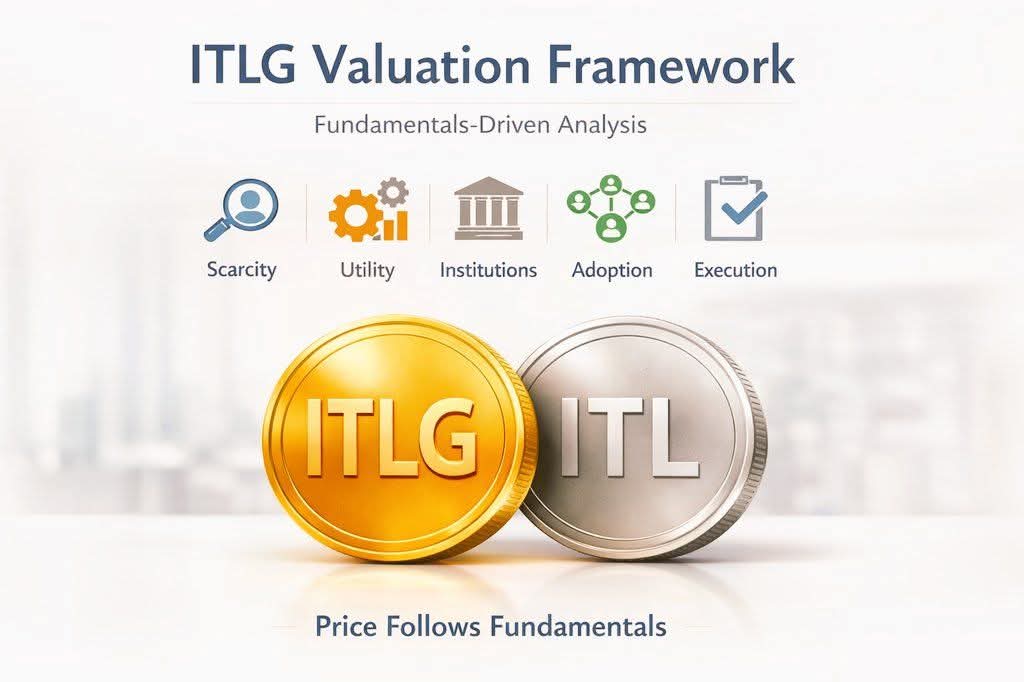 ITLG Valuation Framework

Fundamentals-Driven Analysis

Scarcity

Utility

Institutions

Adoption

Execution

ITLG

ITL

Price Follows Fundamentals